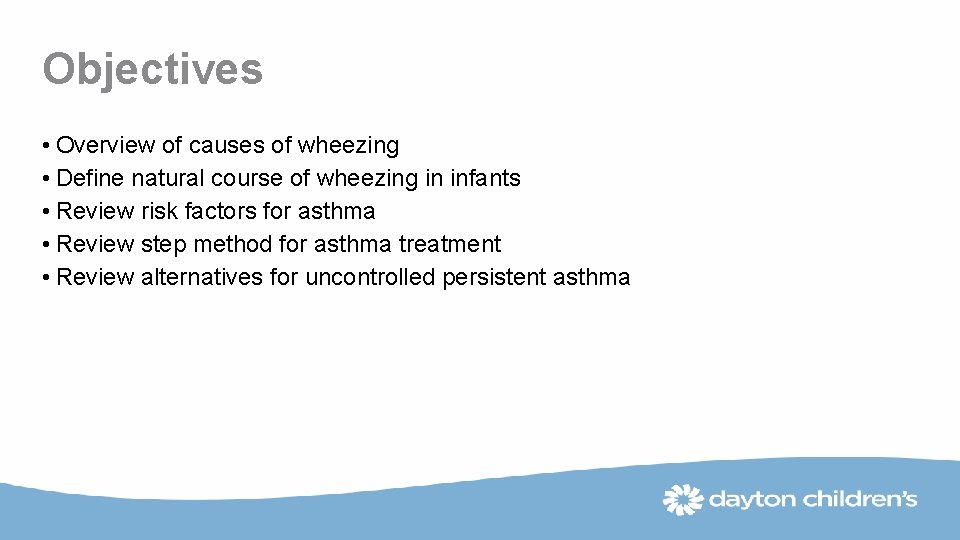 Objectives

• Overview of causes of wheezing
• Define natural course of wheezing in infants
• Review risk factors for asthma
• Review step method for asthma treatment
• Review alternatives for uncontrolled persistent asthma

dayton children's